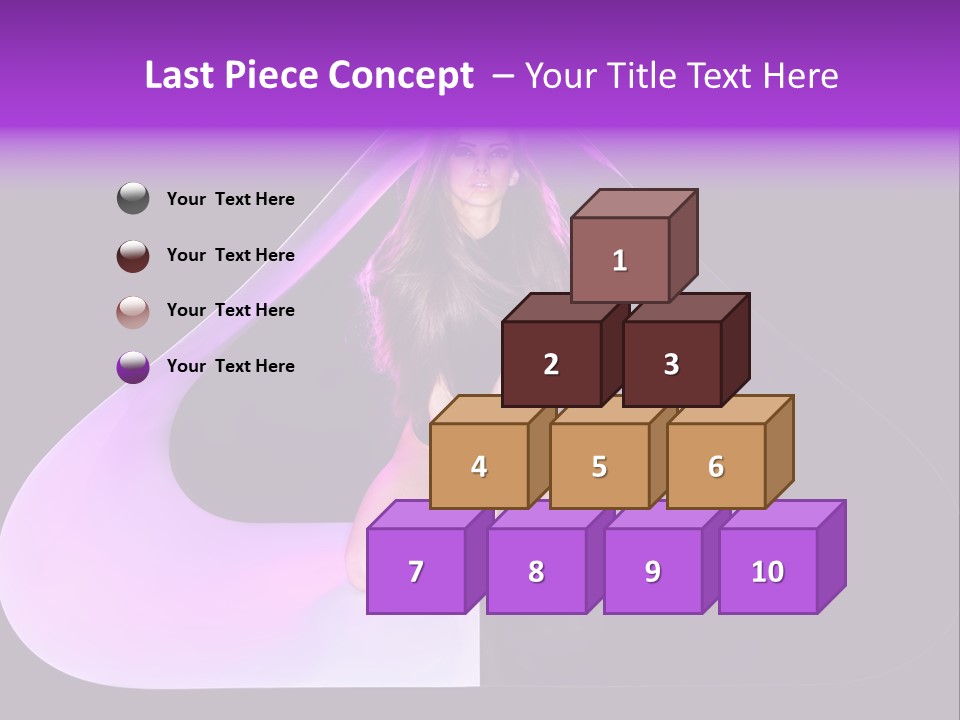 Last Piece Concept – Your Title Text Here

Your Text Here

Your Text Here

Your Text Here

Your Text Here

1

2

3

4

5

6

7

8

9

10